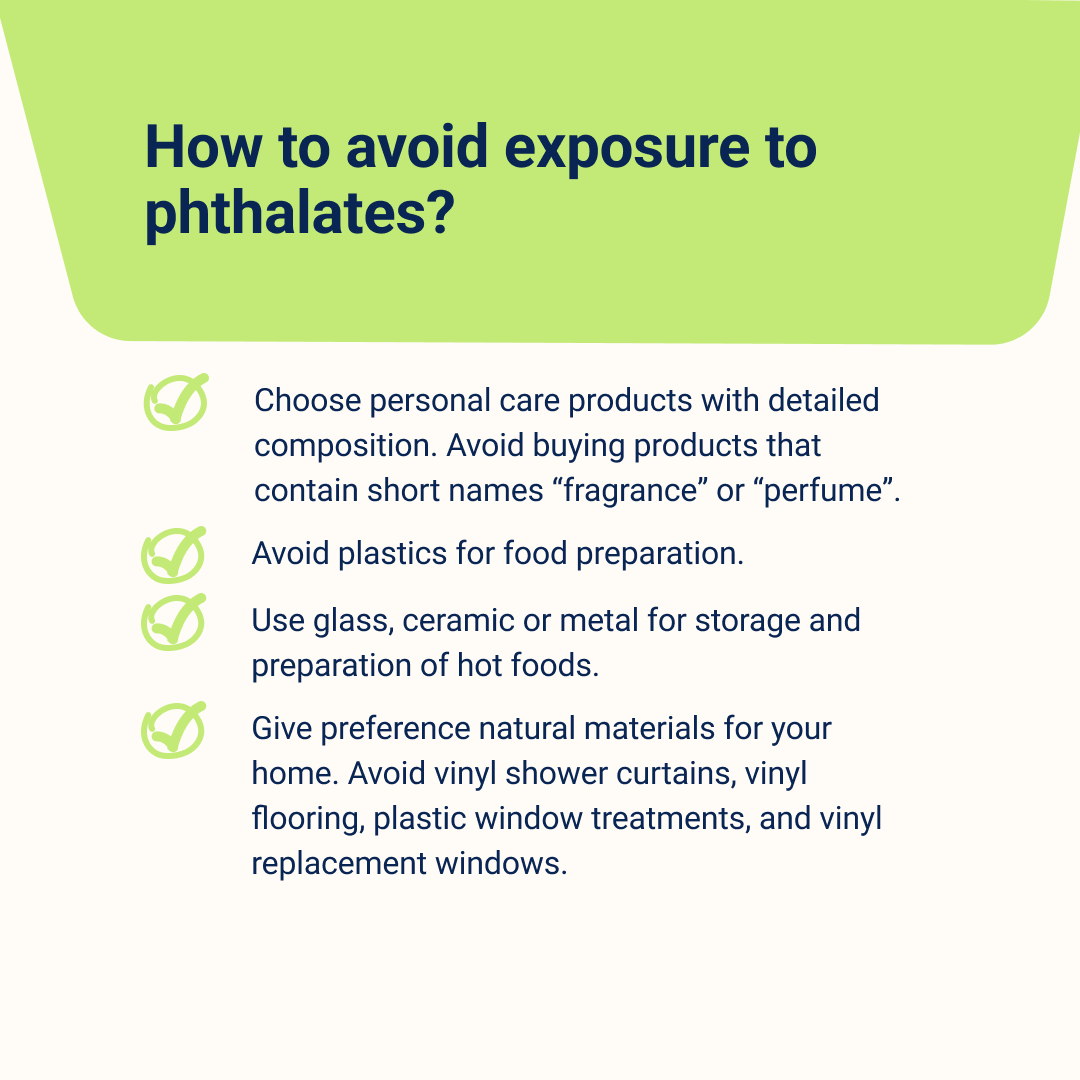 How to avoid exposure to phthalates?

Choose personal care products with detailed composition. Avoid buying products that contain short names “fragrance” or “perfume”.

Avoid plastics for food preparation.

Use glass, ceramic or metal for storage and preparation of hot foods.

Give preference natural materials for your home. Avoid vinyl shower curtains, vinyl flooring, plastic window treatments, and vinyl replacement windows.